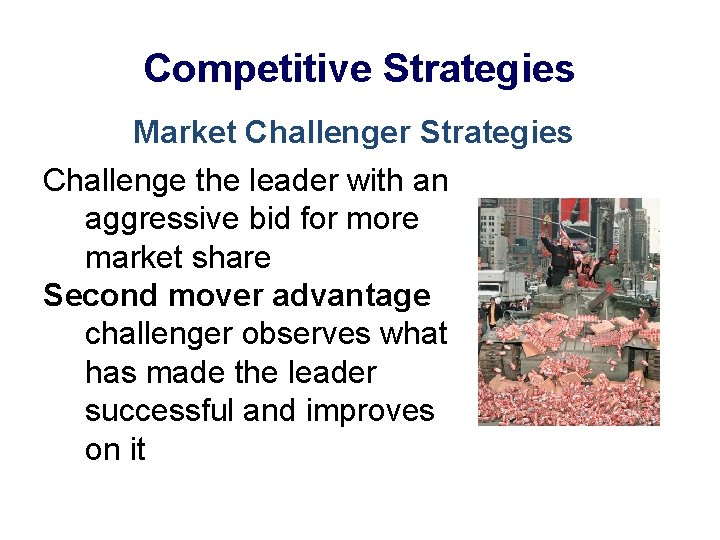 Competitive Strategies

Market Challenger Strategies

Challenge the leader with an aggressive bid for more market share

Second mover advantage challenger observes what has made the leader successful and improves on it